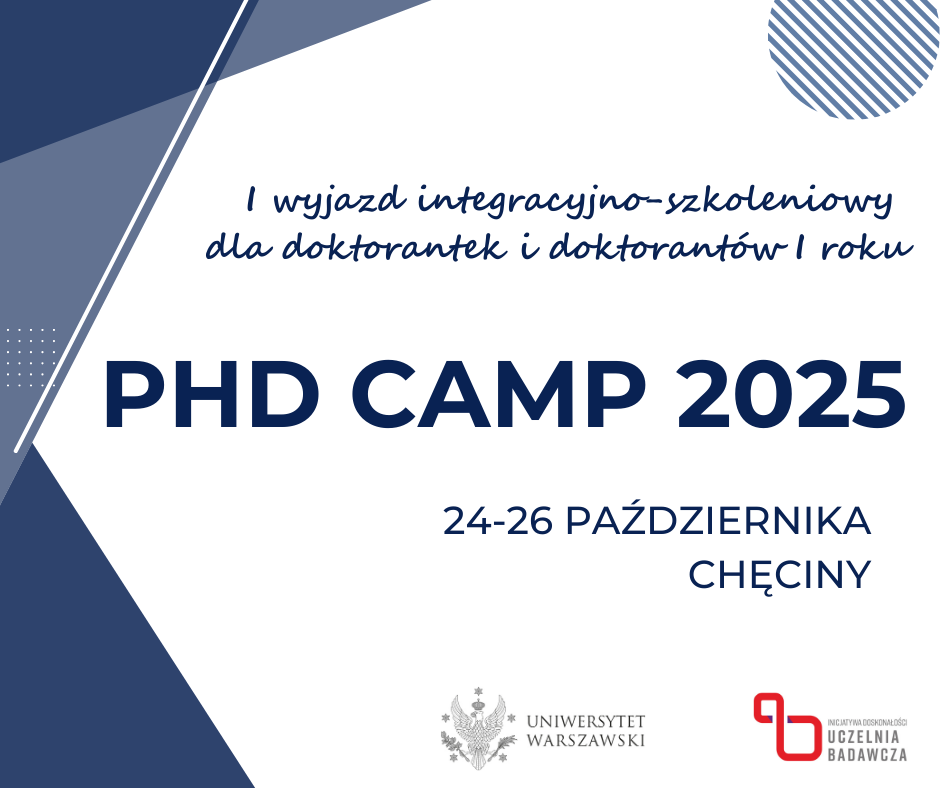 I wyjazd integracyjno-szkoleniowy dla doktorantek i doktorantów I roku

PHD CAMP 2025

24-26 PAŹDZIERNIKA
CHĘCINY

UNIWERSYTET WARSZAWSKI

INICJATYWA DOSKONAŁOŚCI
UCZELNIA BADAWCZA